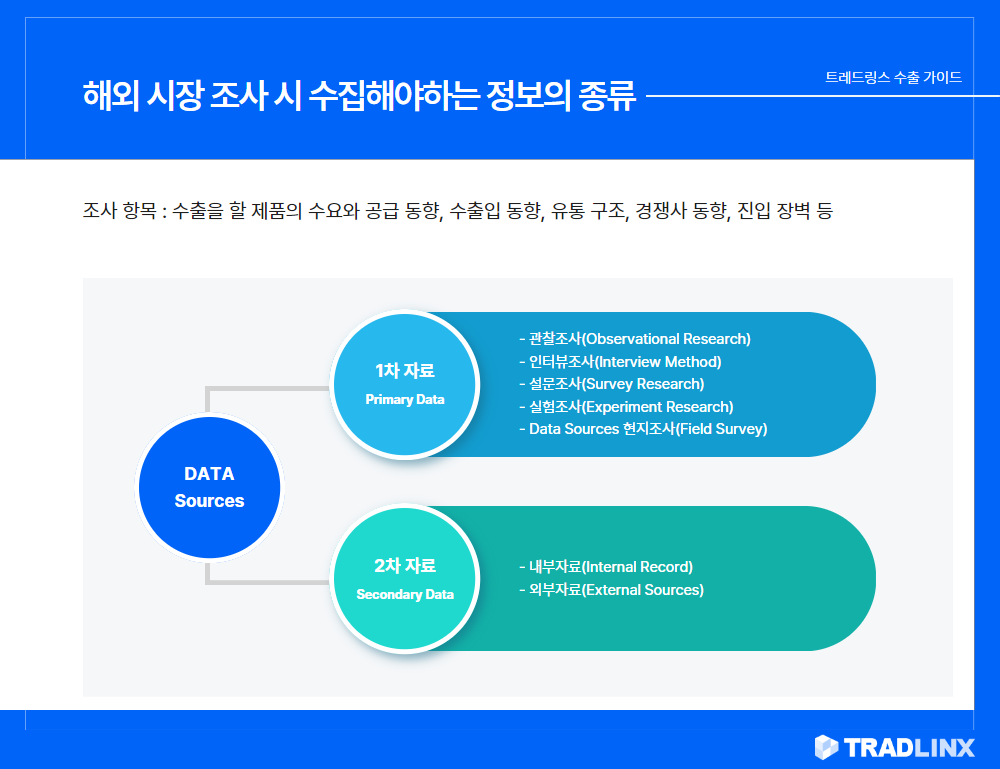 해외 시장 조사 시 수집해야하는 정보의 종류

트레드링스 수출 가이드

조사 항목 : 수출을 할 제품의 수요와 공급 동향, 수출입 동향, 유통 구조, 경쟁사 동향, 진입 장벽 등

DATA Sources

1차 자료
Primary Data

- 관찰조사(Observational Research)
- 인터뷰조사(Interview Method)
- 설문조사(Survey Research)
- 실험조사(Experiment Research)
- Data Sources 현지조사(Field Survey)

2차 자료
Secondary Data

- 내부자료(Internal Record)
- 외부자료(External Sources)

TRADLINX